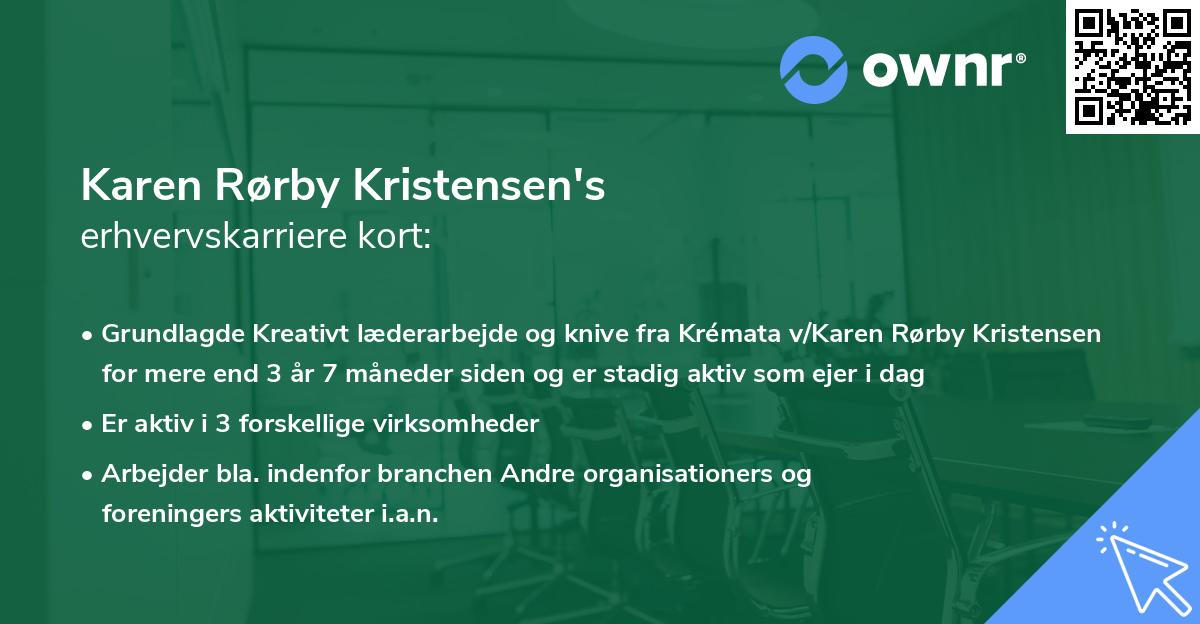 ownr®

Karen Rørby Kristensen's
erhvervskarriere kort:

• Grundlagde Kreativt læderarbejde og knive fra Krémata v/Karen Rørby Kristensen for mere end 3 år 7 måneder siden og er stadig aktiv som ejer i dag

• Er aktiv i 3 forskellige virksomheder

• Arbejder bla. indenfor branchen Andre organisationers og foreningers aktiviteter i.a.n.